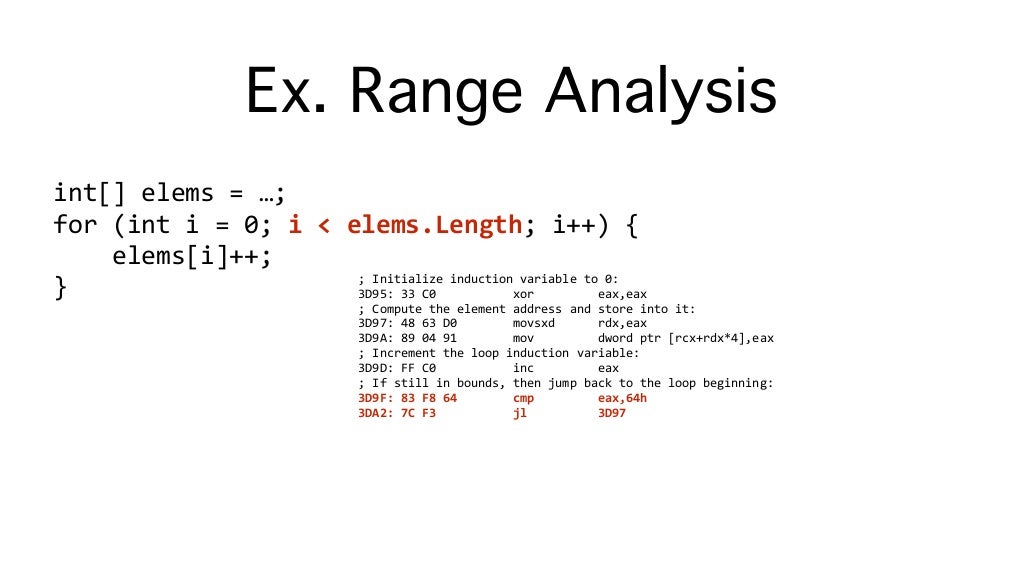 Ex. Range Analysis

int[] elems = …;
for (int i = 0; i < elems.Length; i++) {
    elems[i]++;
}

; Initialize induction variable to 0:
3D95: 33 C0           xor         eax,eax
; Compute the element address and store into it:
3D97: 48 63 D0        movsxd      rdx,eax
3D9A: 89 04 91        mov         dword ptr [rcx+rdx*4],eax
; Increment the loop induction variable:
3D9D: FF C0           inc         eax
; If still in bounds, then jump back to the loop beginning:
3D9F: 83 F8 64        cmp         eax,64h
3DA2: 7C F3           jl          3D97